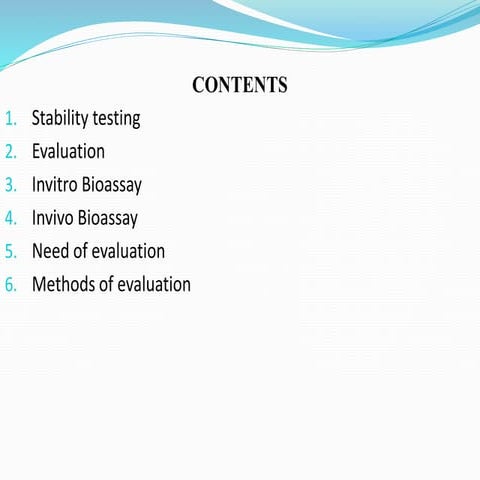 CONTENTS

1. Stability testing
2. Evaluation
3. Invitro Bioassay
4. Invivo Bioassay
5. Need of evaluation
6. Methods of evaluation